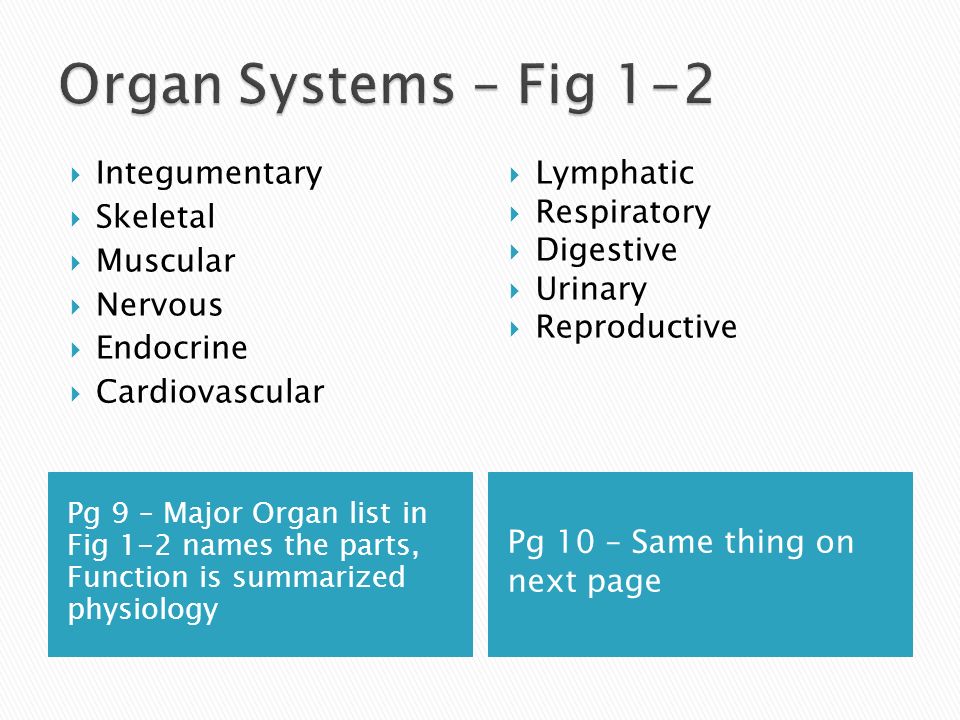 Organ Systems – Fig 1-2

Integumentary
Skeletal
Muscular
Nervous
Endocrine
Cardiovascular

Lymphatic
Respiratory
Digestive
Urinary
Reproductive

Pg 9 – Major Organ list in Fig 1-2 names the parts, Function is summarized physiology

Pg 10 – Same thing on next page